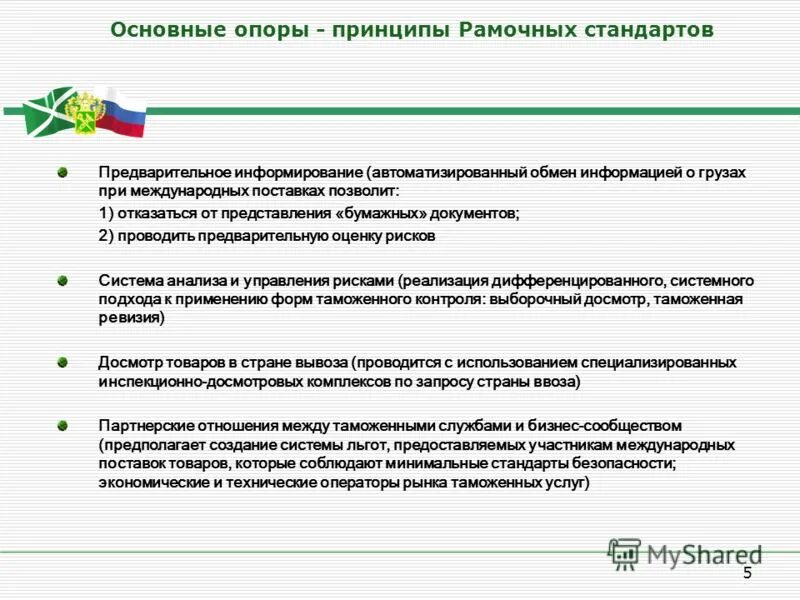 Основные опоры - принципы Рамочных стандартов

Предварительное информирование (автоматизированный обмен информацией о грузах при международных поставках позволит:

1) отказаться от представления «бумажных» документов;

2) проводить предварительную оценку рисков

Система анализа и управления рисками (реализация дифференцированного, системного подхода к применению форм таможенного контроля: выборочный досмотр, таможенная ревизия)

Досмотр товаров в стране вывоза (проводится с использованием специализированных инспекционно-досмотровых комплексов по запросу страны ввоза)

Партнерские отношения между таможенными службами и бизнес-сообществом (предполагает создание системы льгот, предоставляемых участникам международных поставок товаров, которые соблюдают минимальные стандарты безопасности; экономические и технические операторы рынка таможенных услуг)

MyShared

5